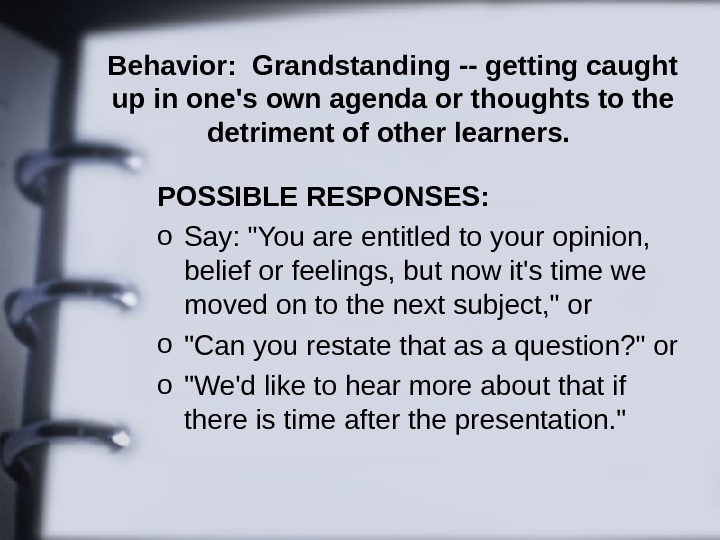 Behavior: Grandstanding -- getting caught up in one's own agenda or thoughts to the detriment of other learners.

POSSIBLE RESPONSES:

o Say: "You are entitled to your opinion, belief or feelings, but now it's time we moved on to the next subject," or

o "Can you restate that as a question?" or

o "We'd like to hear more about that if there is time after the presentation."